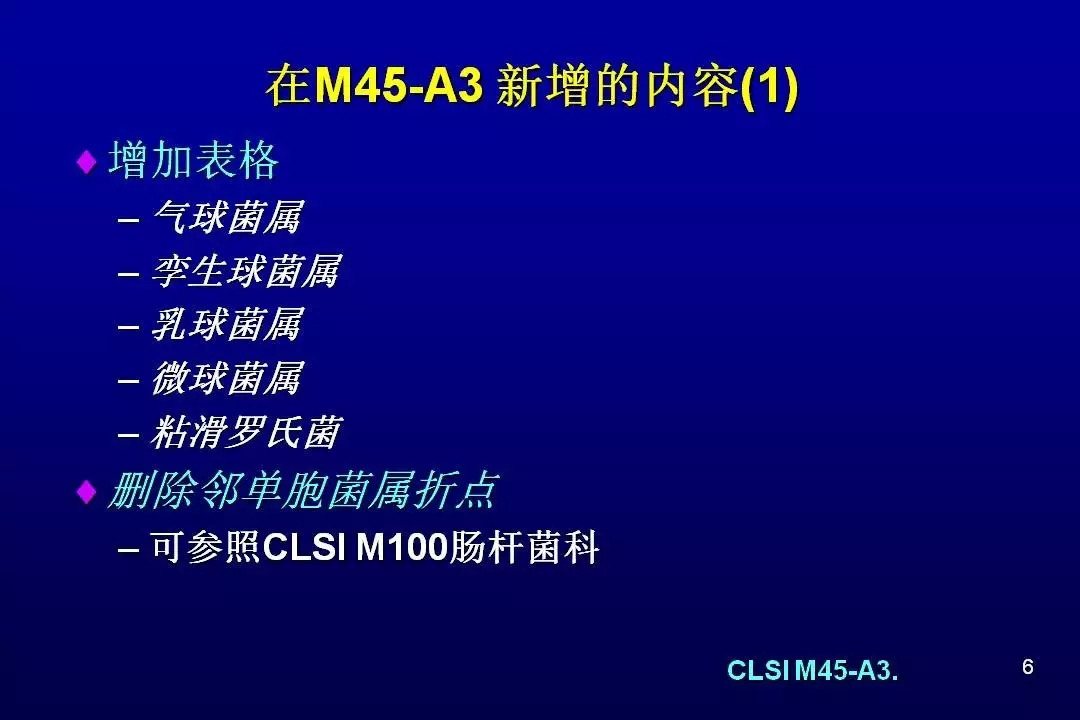 在M45-A3 新增的内容(1)

♦ 增加表格
– 气球菌属
– 孪生球菌属
– 乳球菌属
– 微球菌属
– 粘滑罗氏菌

♦ 删除邻单胞菌属折点
– 可参照CLSI M100肠杆菌科

CLSI M45-A3.

6